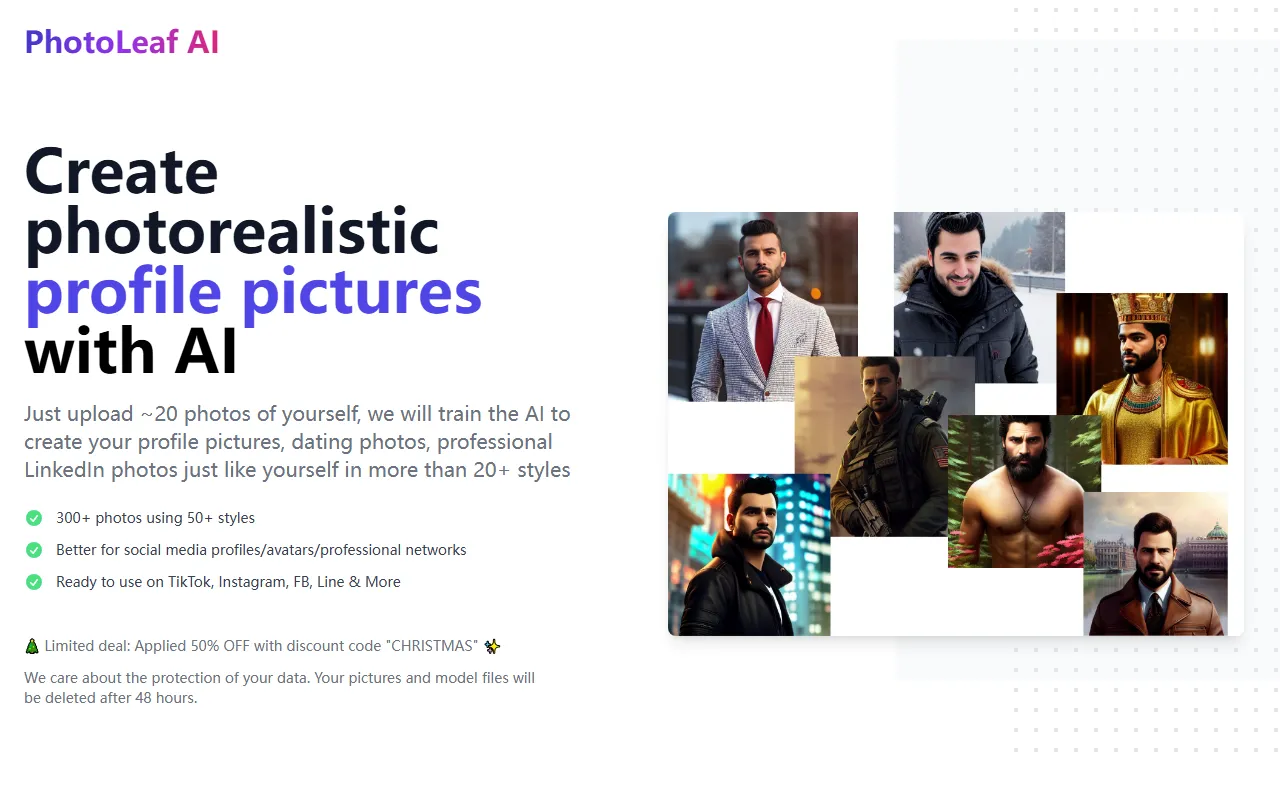 PhotoLeaf AI

Create photorealistic profile pictures with AI

Just upload ~20 photos of yourself, we will train the AI to create your profile pictures, dating photos, professional LinkedIn photos just like yourself in more than 20+ styles

300+ photos using 50+ styles

Better for social media profiles/avatars/professional networks

Ready to use on TikTok, Instagram, FB, Line & More

🎄 Limited deal: Applied 50% OFF with discount code "CHRISTMAS" ✨

We care about the protection of your data. Your pictures and model files will be deleted after 48 hours.